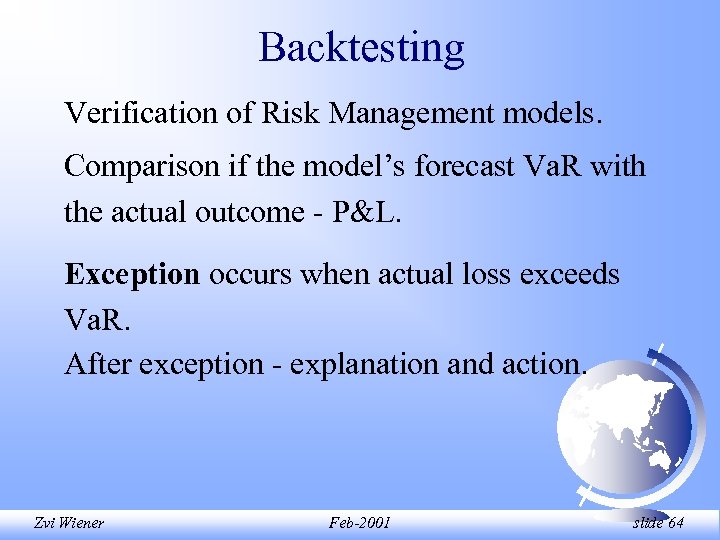 Backtesting

Verification of Risk Management models.

Comparison if the model's forecast VaR with the actual outcome - P&L.

Exception occurs when actual loss exceeds VaR.
After exception - explanation and action.

Zvi Wiener Feb-2001 slide 64